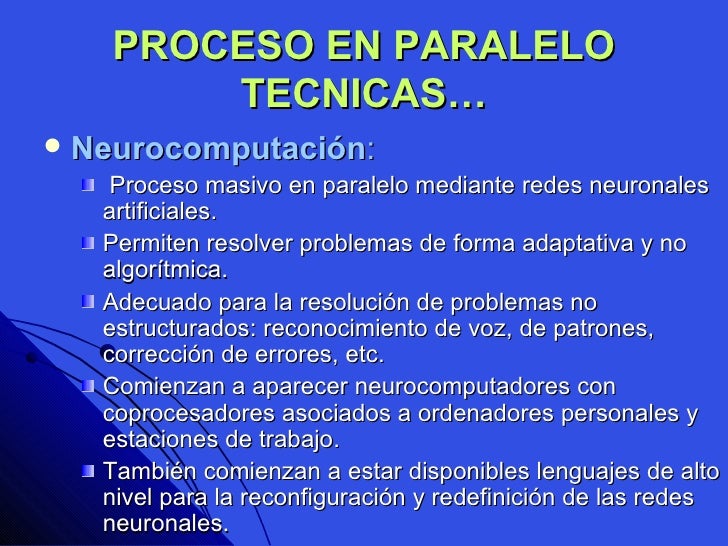 PROCESO EN PARALELO TECNICAS…

Neurocomputación:

Proceso masivo en paralelo mediante redes neuronales artificiales.

Permiten resolver problemas de forma adaptativa y no algorítmica.

Adecuado para la resolución de problemas no estructurados: reconocimiento de voz, de patrones, corrección de errores, etc.

Comienzan a aparecer neurocomputadores con coprocesadores asociados a ordenadores personales y estaciones de trabajo.

También comienzan a estar disponibles lenguajes de alto nivel para la reconfiguración y redefinición de las redes neuronales.